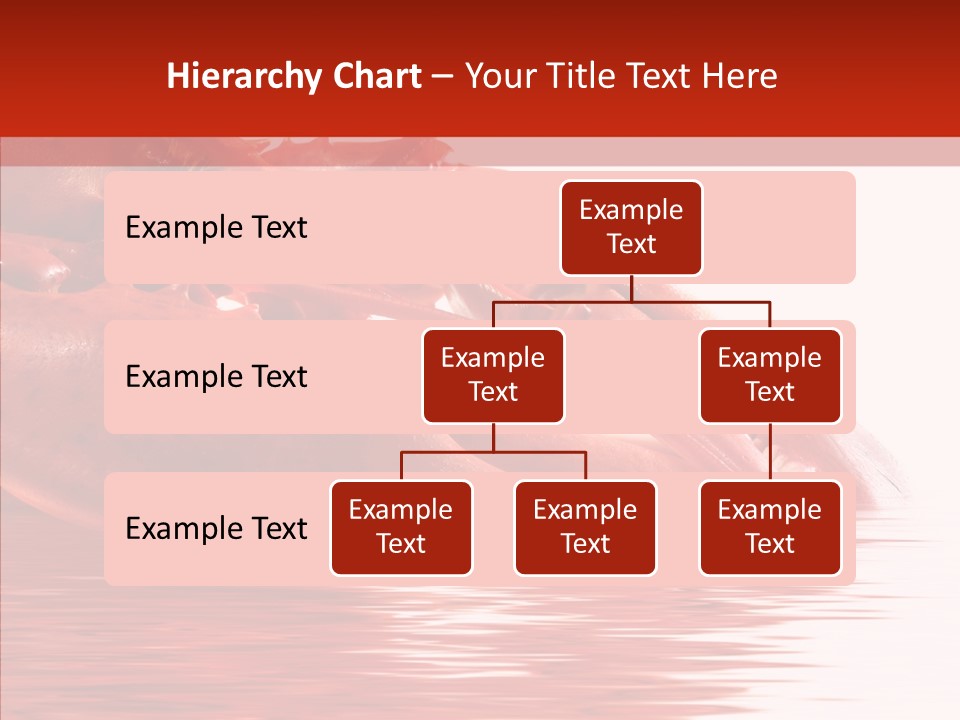 Hierarchy Chart – Your Title Text Here

Example Text

Example Text

Example Text

Example Text

Example Text

Example Text

Example Text

Example Text

Example Text